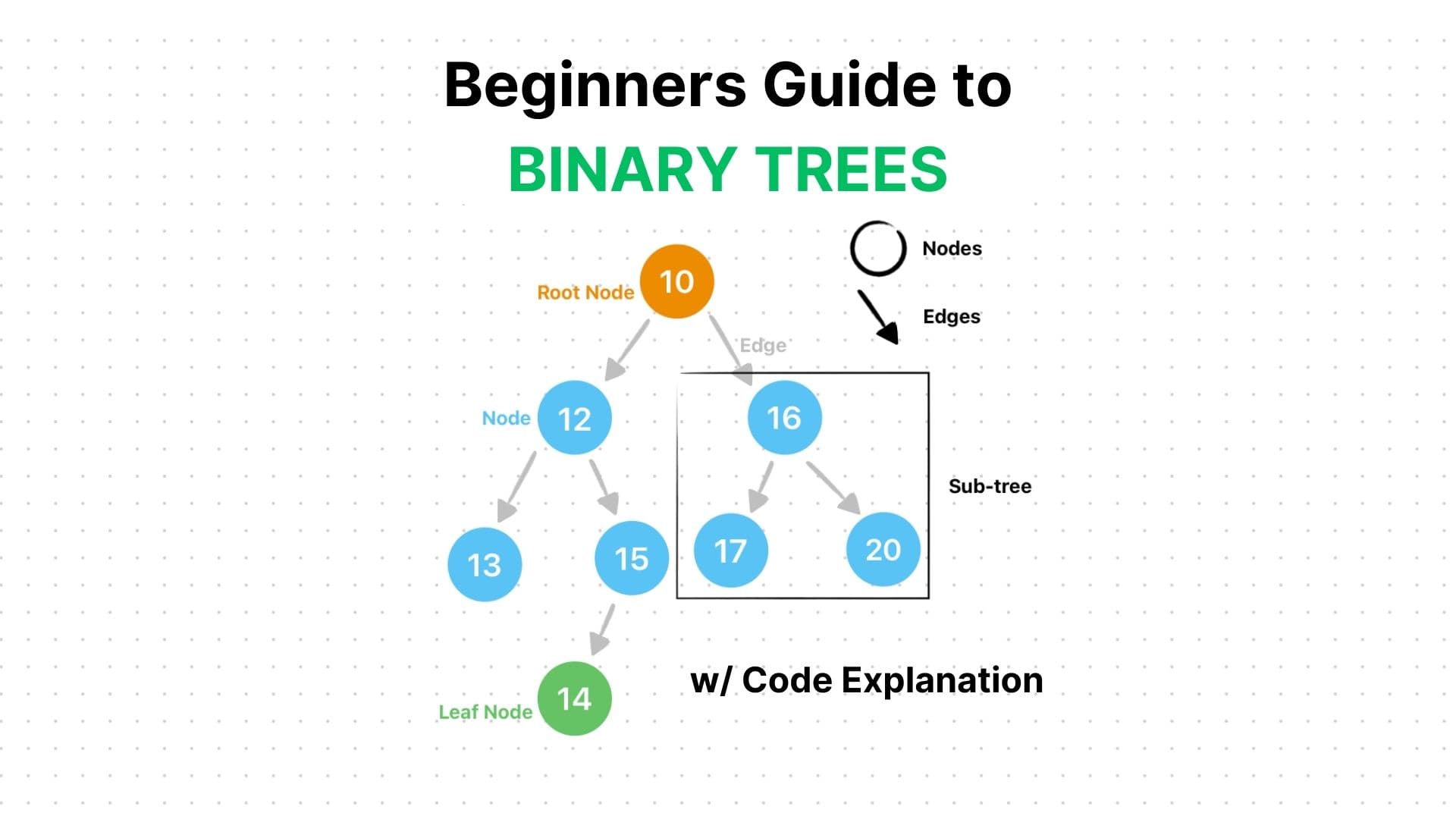 Beginners Guide to

BINARY TREES

Nodes

Edges

Root Node 10

Edge

Node 12

16

Sub-tree

13

15

17

20

Leaf Node 14

w/ Code Explanation